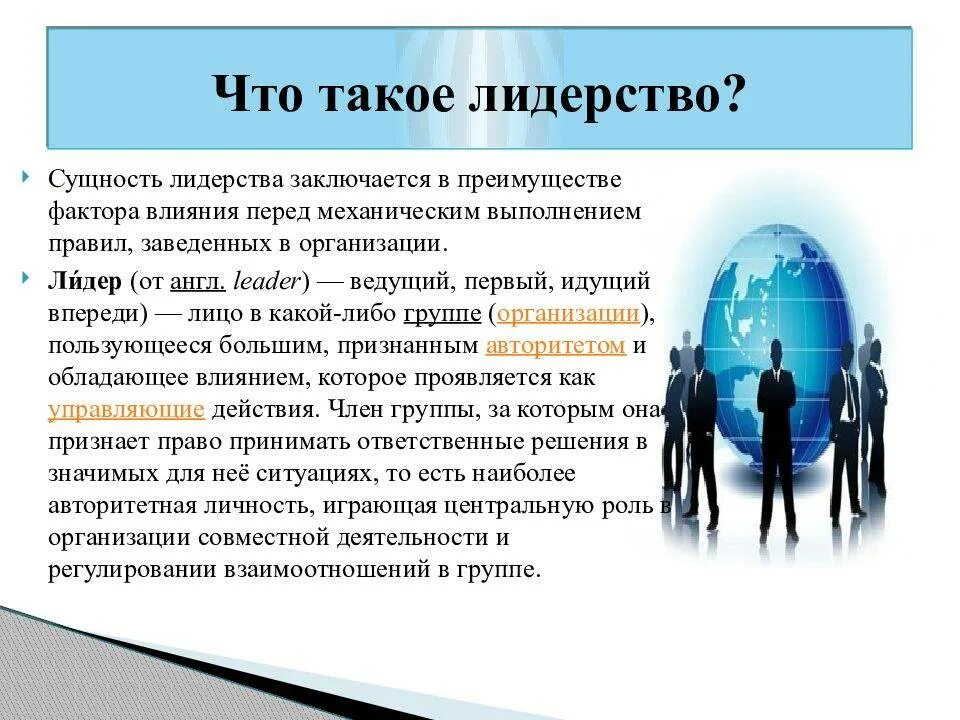 Что такое лидерство?

Сущность лидерства заключается в преимуществе фактора влияния перед механическим выполнением правил, заведенных в организации.

Ли́дер (от англ. leader) — ведущий, первый, идущий впереди) — лицо в какой-либо группе (организации), пользующееся большим, признанным авторитетом и обладающее влиянием, которое проявляется как управляющие действия. Член группы, за которым она признает право принимать ответственные решения в значимых для неё ситуациях, то есть наиболее авторитетная личность, играющая центральную роль в организации совместной деятельности и регулировании взаимоотношений в группе.